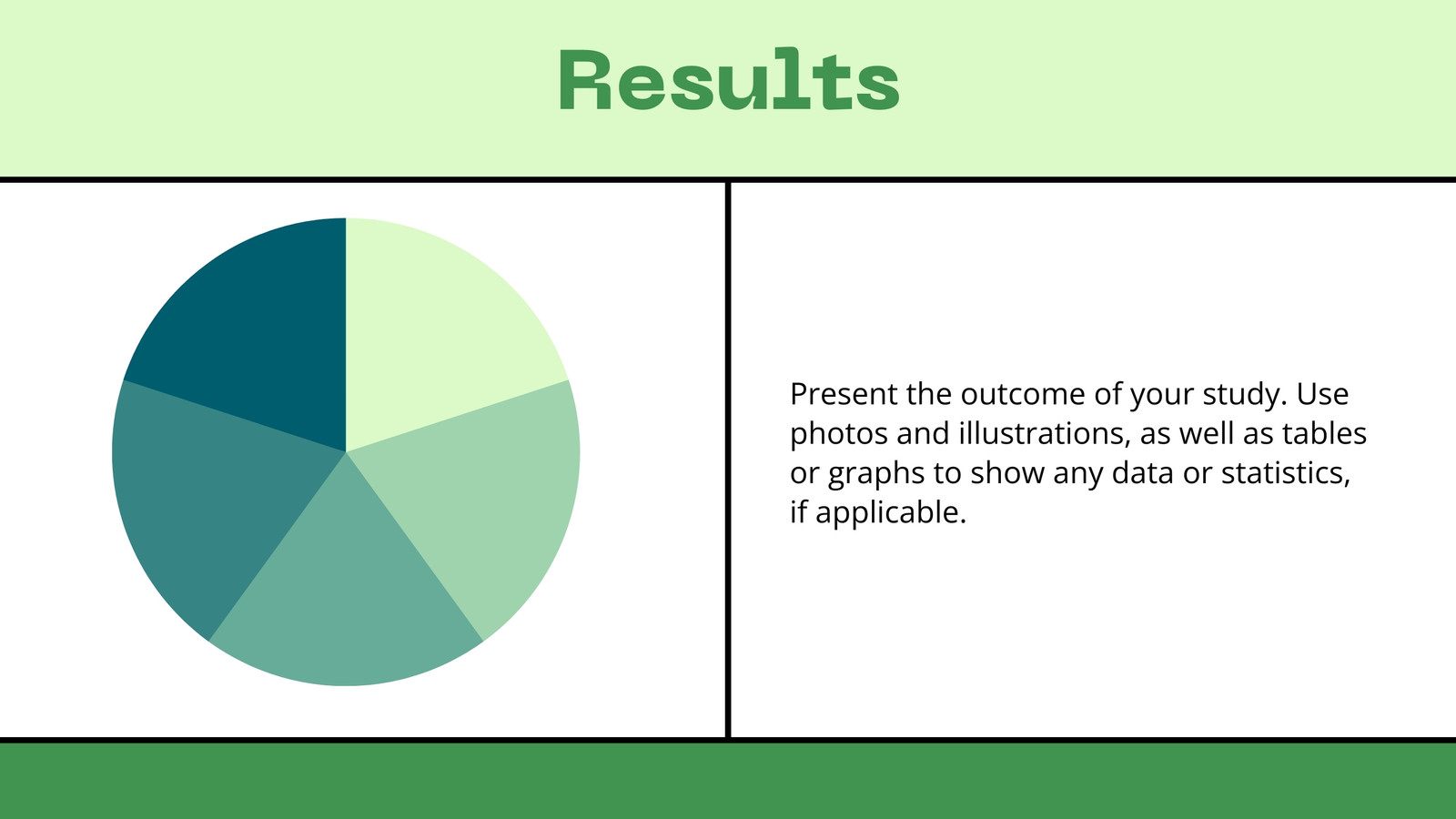 Results

Present the outcome of your study. Use photos and illustrations, as well as tables or graphs to show any data or statistics, if applicable.